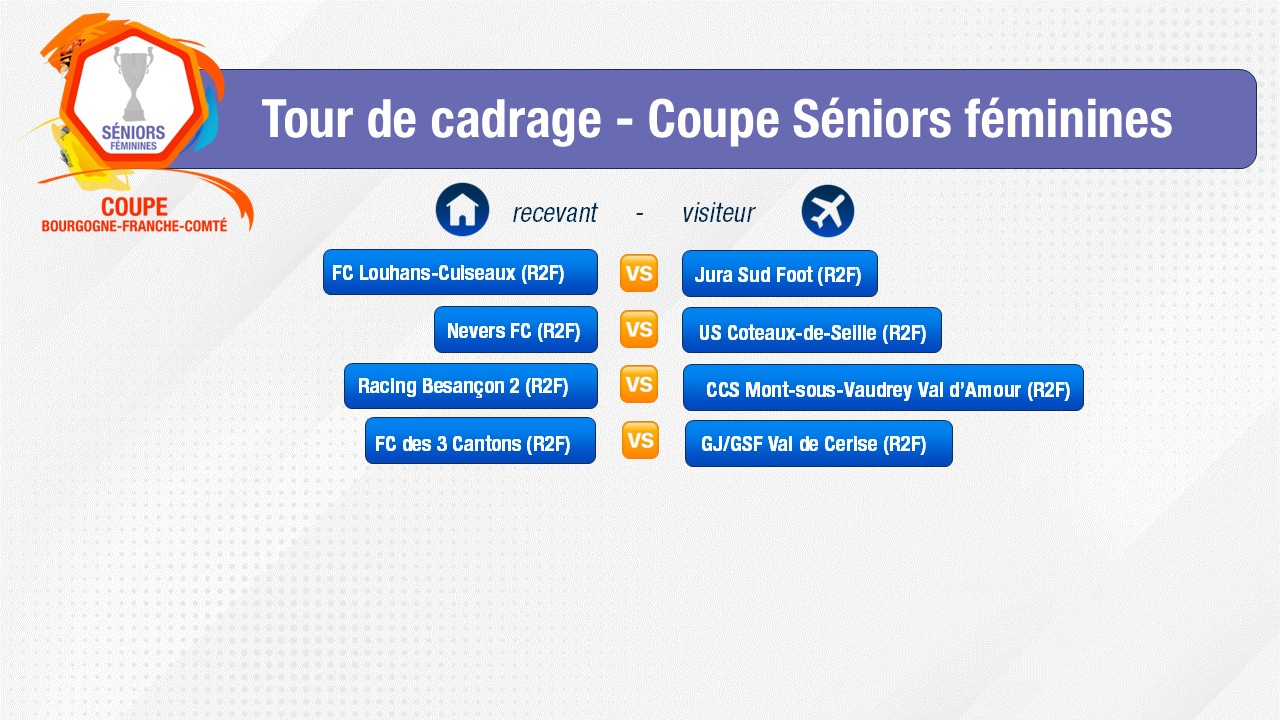 SÉNIORS
FÉMININES
COUPE
BOURGOGNE-FRANCHE-COMTÉ

Tour de cadrage - Coupe Séniors féminines

recevant - visiteur

FC Louhans-Cuiseaux (R2F) VS Jura Sud Foot (R2F)

Nevers FC (R2F) VS US Coteaux-de-Seille (R2F)

Racing Besançon 2 (R2F) VS CCS Mont-sous-Vaudrey Val d'Amour (R2F)

FC des 3 Cantons (R2F) VS GJ/GSF Val de Cerise (R2F)